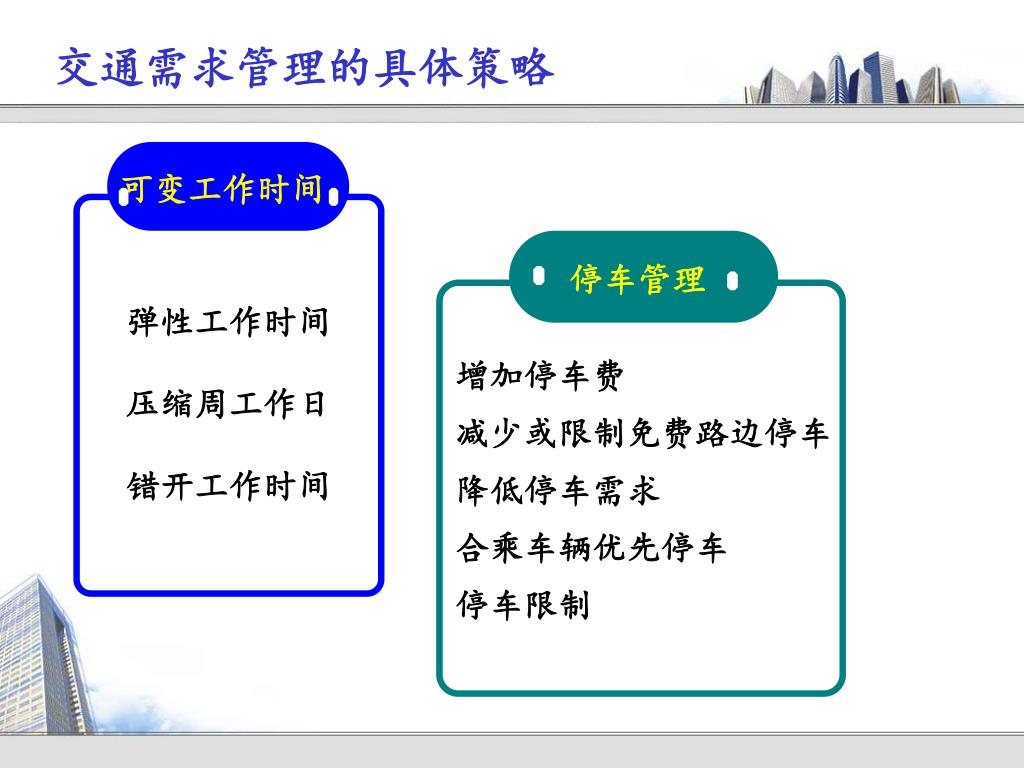 交通需求管理的具体策略

可变工作时间

弹性工作时间

压缩周工作日

错开工作时间

停车管理

增加停车费

减少或限制免费路边停车

降低停车需求

合乘车辆优先停车

停车限制